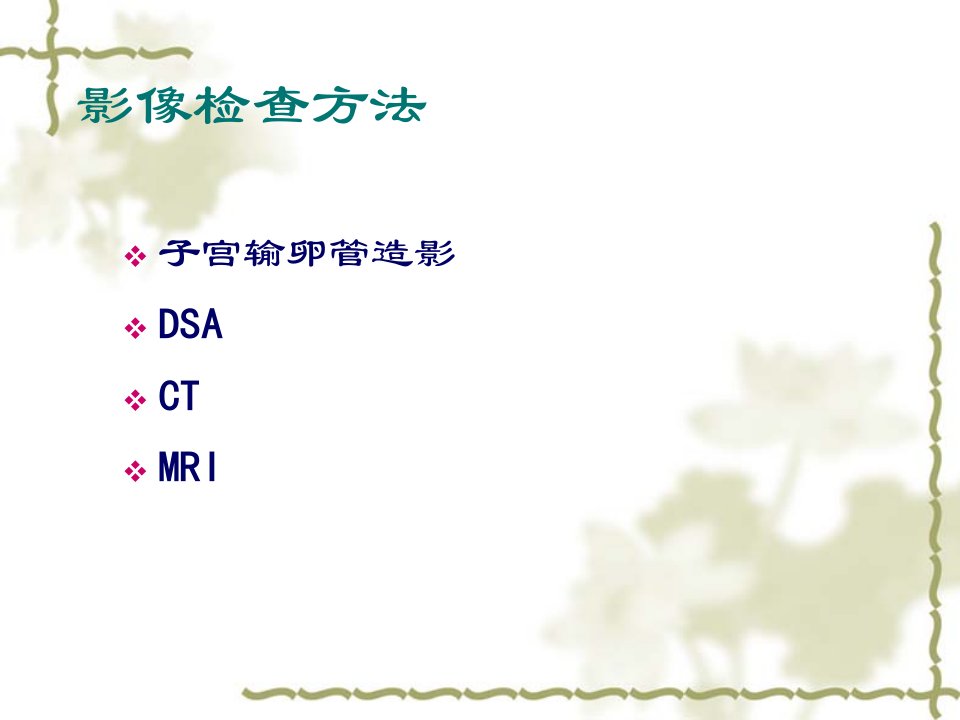 影像检查方法

❖ 子宫输卵管造影
❖ DSA
❖ CT
❖ MRI